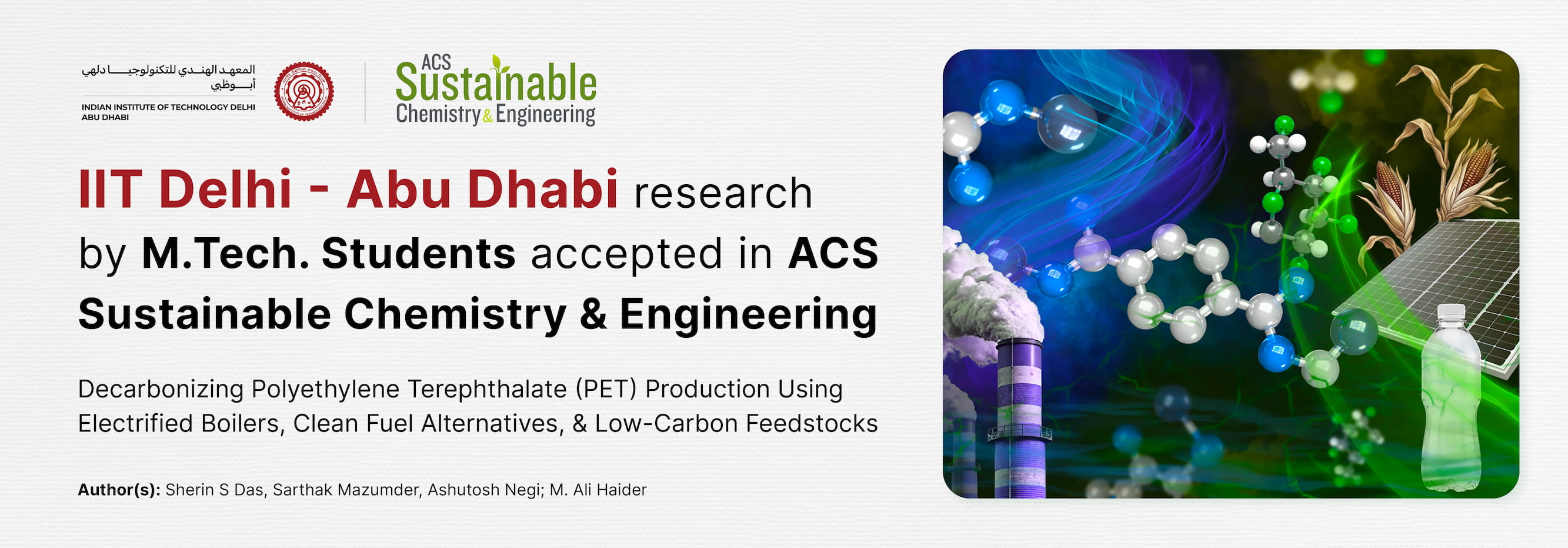 المعهد الهندي للتكنولوجيا دلهي
أبوظبي
INDIAN INSTITUTE OF TECHNOLOGY DELHI
ABU DHABI

ACS
Sustainable
Chemistry & Engineering

IIT Delhi - Abu Dhabi research by M.Tech. Students accepted in ACS Sustainable Chemistry & Engineering

Decarbonizing Polyethylene Terephthalate (PET) Production Using Electrified Boilers, Clean Fuel Alternatives, & Low-Carbon Feedstocks

Author(s): Sherin S Das, Sarthak Mazumder, Ashutosh Negi; M. Ali Haider